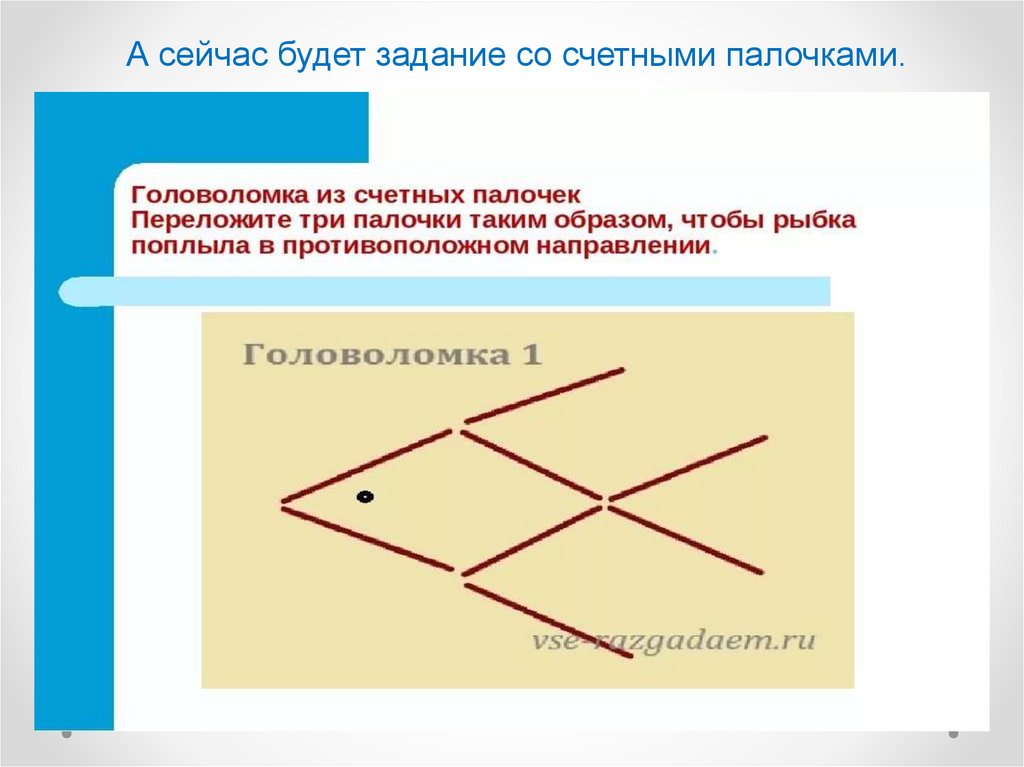 А сейчас будет задание со счетными палочками.

Головоломка из счетных палочек
Переложите три палочки таким образом, чтобы рыбка поплыла в противоположном направлении.

Головоломка 1

vse-razgadaem.ru